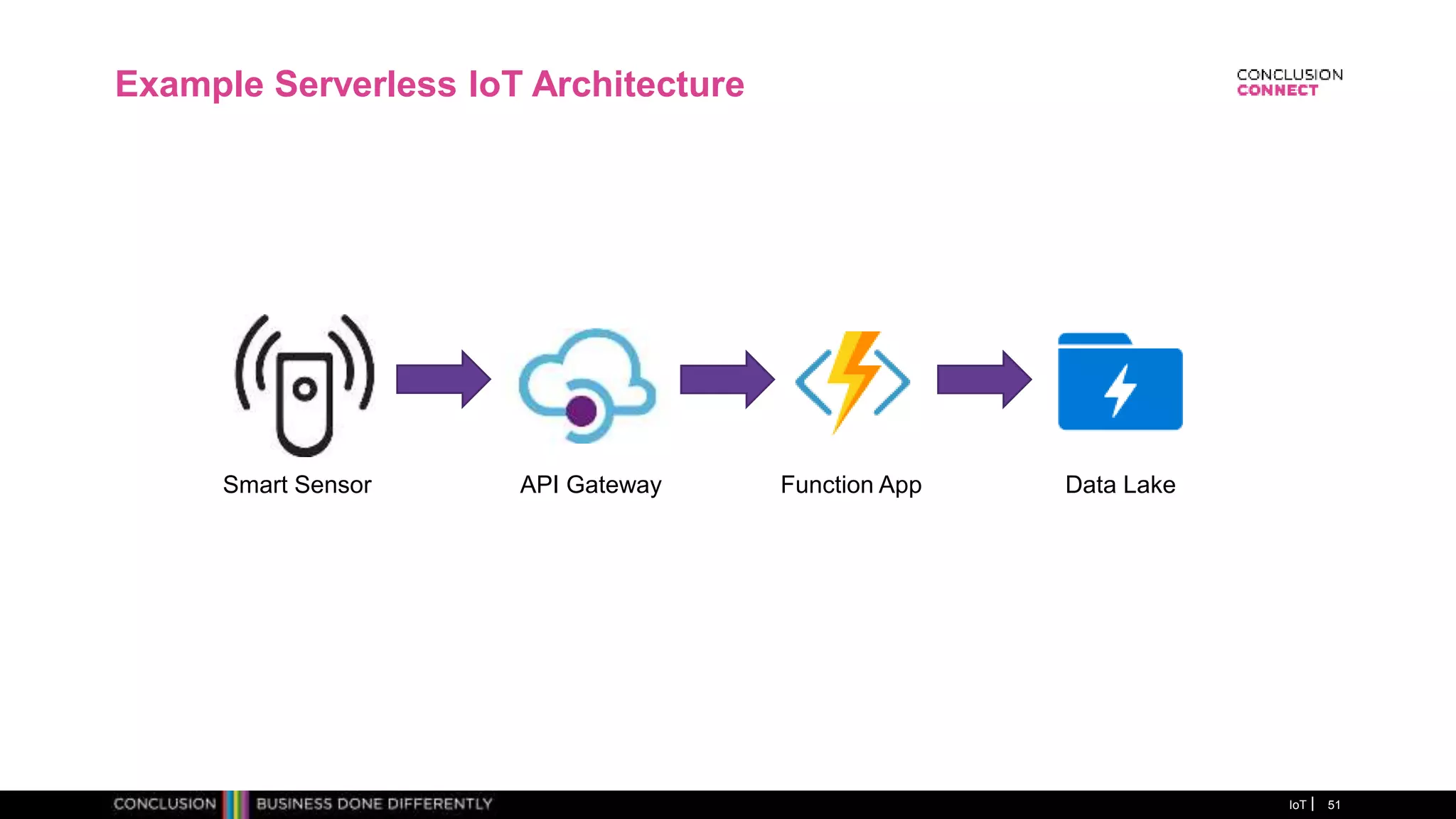 Example Serverless IoT Architecture

CONCLUSION
CONNECT

Smart Sensor

API Gateway

Function App

Data Lake

CONCLUSION BUSINESS DONE DIFFERENTLY

IoT | 51